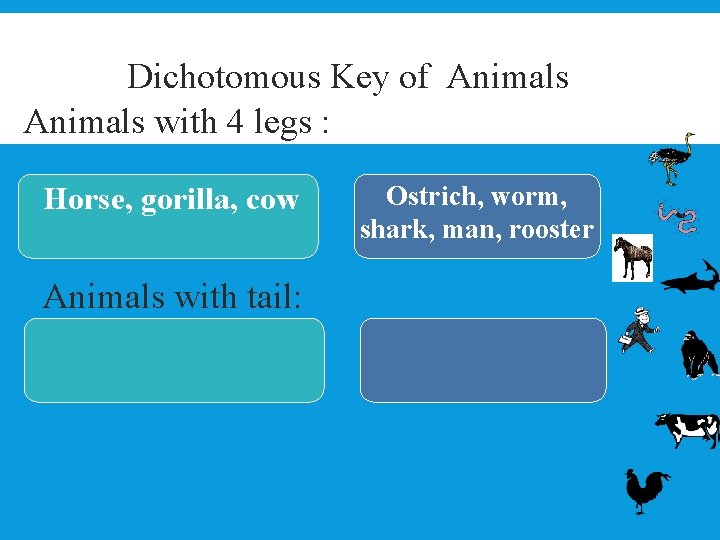 Dichotomous Key of Animals

Animals with 4 legs :

Horse, gorilla, cow

Ostrich, worm, shark, man, rooster

Animals with tail: